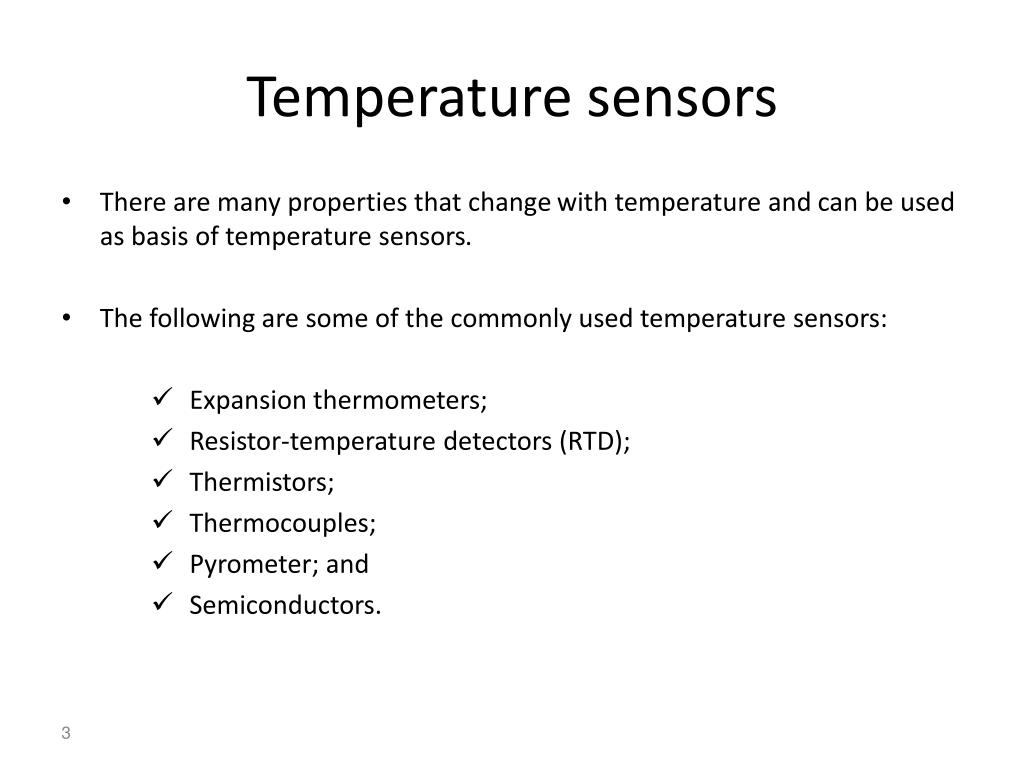 Temperature sensors

• There are many properties that change with temperature and can be used as basis of temperature sensors.

• The following are some of the commonly used temperature sensors:

✓ Expansion thermometers;
✓ Resistor-temperature detectors (RTD);
✓ Thermistors;
✓ Thermocouples;
✓ Pyrometer; and
✓ Semiconductors.

3